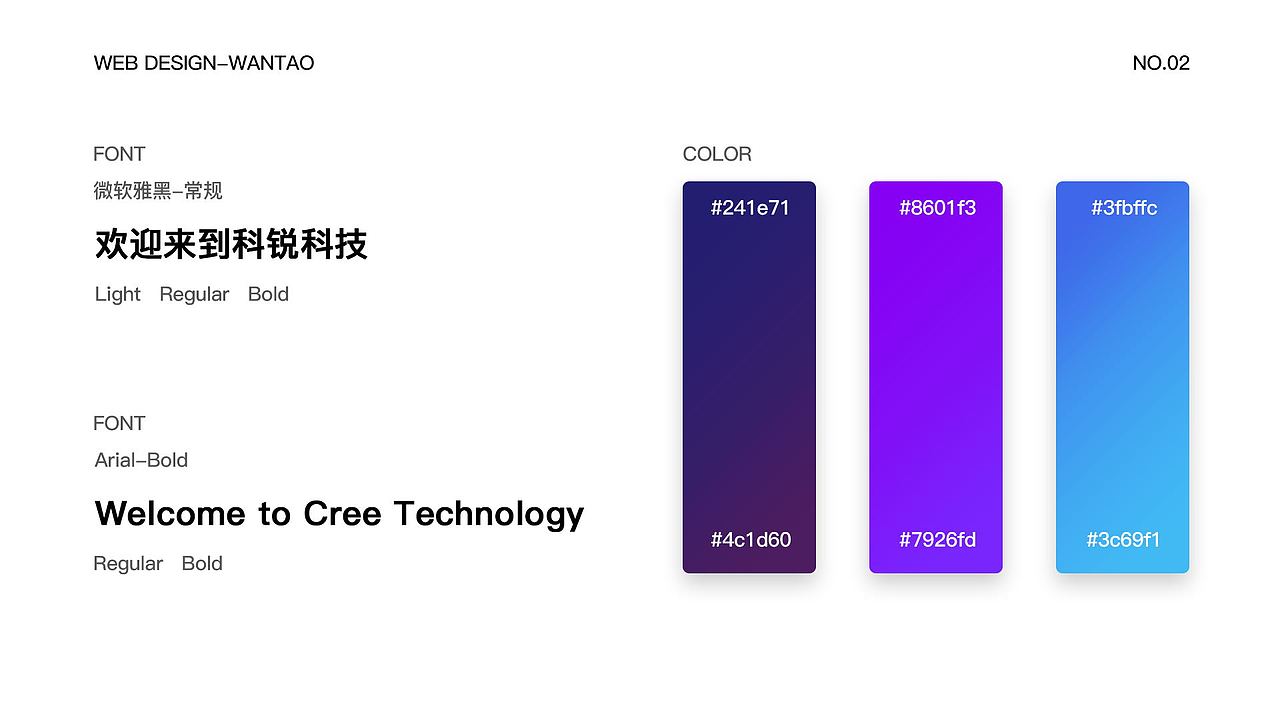 WEB DESIGN–WANTAO

NO.02

FONT

微软雅黑–常规

欢迎来到科锐科技

Light Regular Bold

FONT

Arial–Bold

Welcome to Cree Technology

Regular Bold

COLOR

#241e71

#4c1d60

#8601f3

#7926fd

#3fbffc

#3c69f1